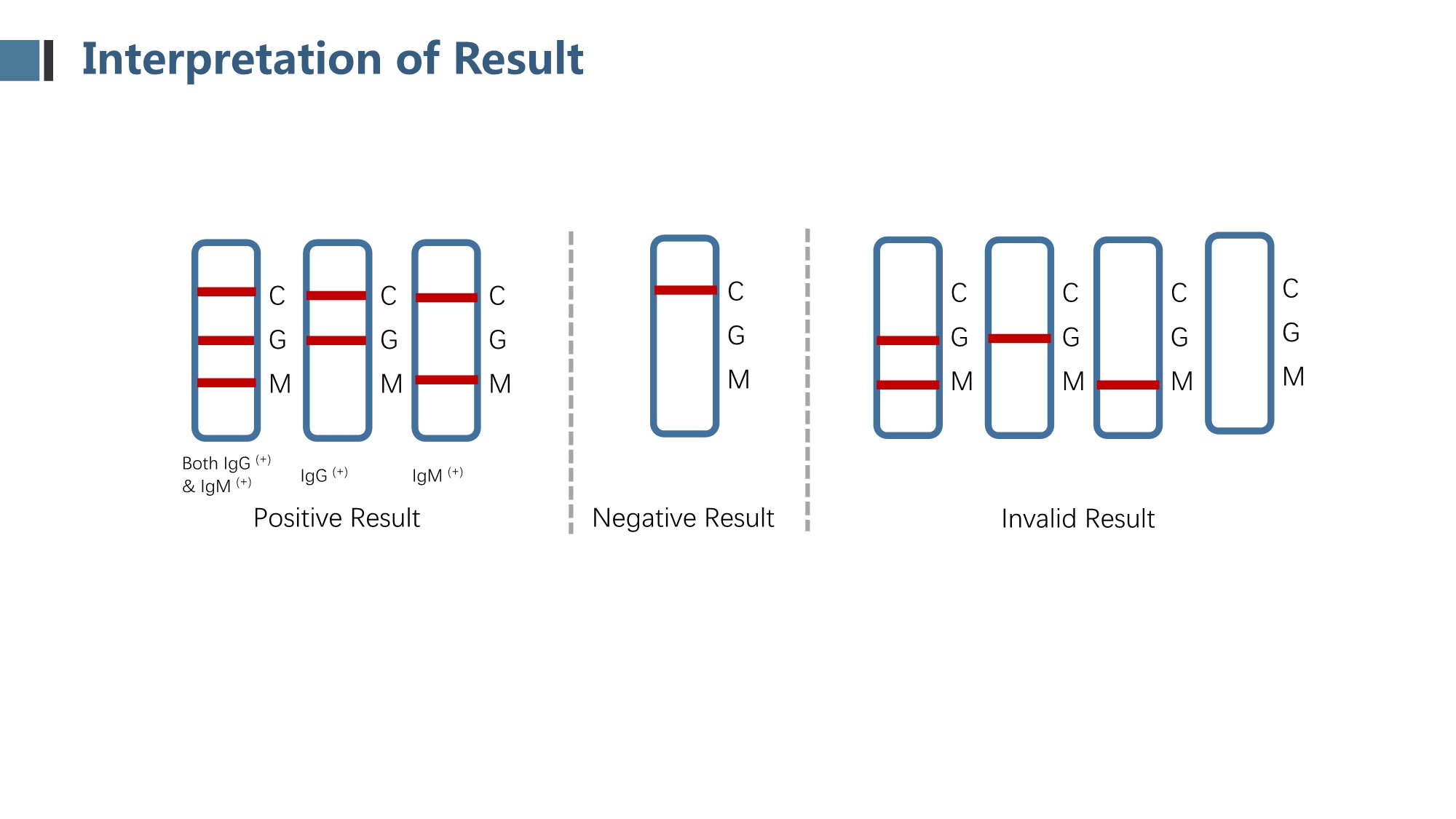 Interpretation of Result

C
G
M

C
G
M

C
G
M

Both IgG $^{(+)}$ & IgM $^{(+)}$

IgG $^{(+)}$

IgM $^{(+)}$

Positive Result

C
G
M

Negative Result

C
G
M

C
G
M

C
G
M

C
G
M

Invalid Result